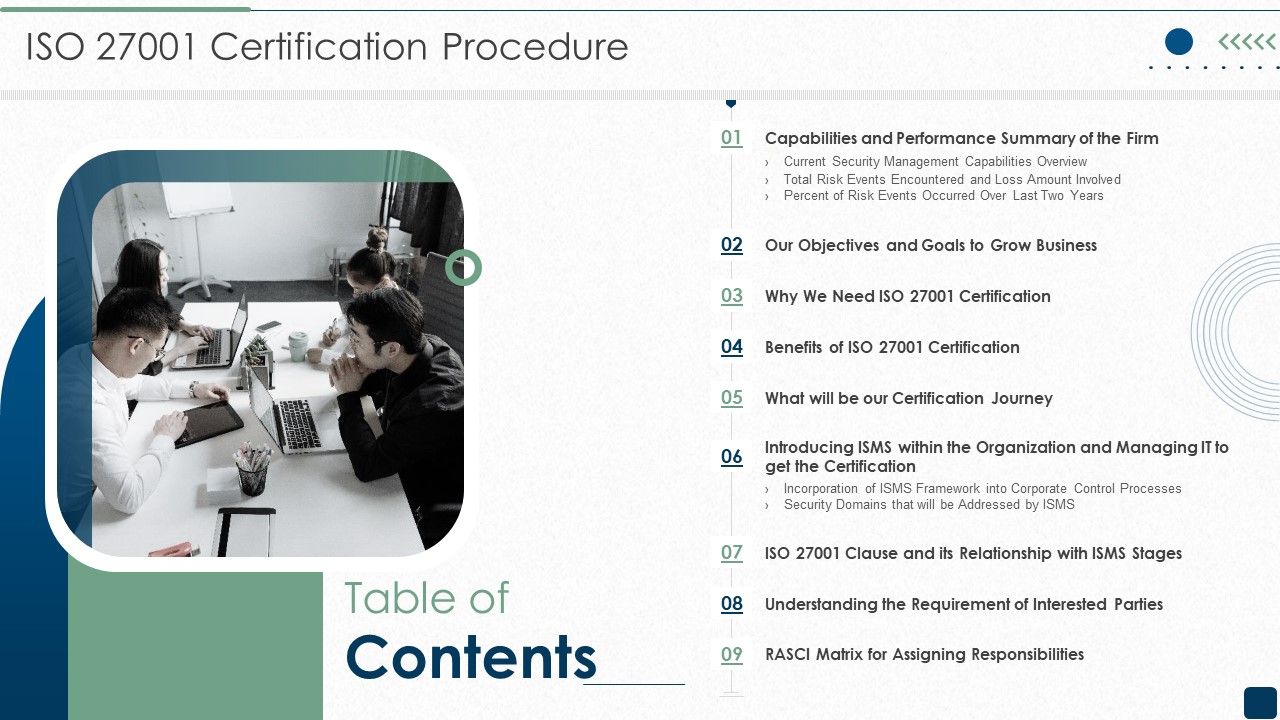 ISO 27001 Certification Procedure

Table of Contents

01 Capabilities and Performance Summary of the Firm
› Current Security Management Capabilities Overview
› Total Risk Events Encountered and Loss Amount Involved
› Percent of Risk Events Occurred Over Last Two Years

02 Our Objectives and Goals to Grow Business

03 Why We Need ISO 27001 Certification

04 Benefits of ISO 27001 Certification

05 What will be our Certification Journey

06 Introducing ISMS within the Organization and Managing IT to get the Certification
› Incorporation of ISMS Framework into Corporate Control Processes
› Security Domains that will be Addressed by ISMS

07 ISO 27001 Clause and its Relationship with ISMS Stages

08 Understanding the Requirement of Interested Parties

09 RASCI Matrix for Assigning Responsibilities